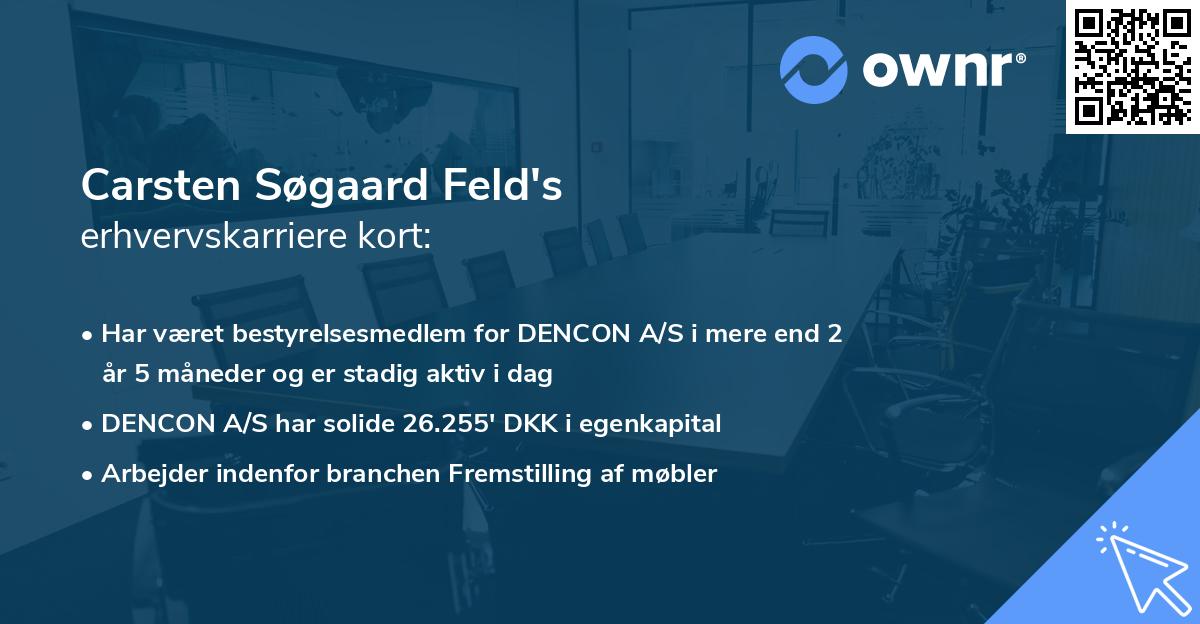 ownr®

Carsten Søgaard Feld's
erhvervskarriere kort:

• Har været bestyrelsesmedlem for DENCON A/S i mere end 2 år 5 måneder og er stadig aktiv i dag
• DENCON A/S har solide 26.255' DKK i egenkapital
• Arbejder indenfor branchen Fremstilling af møbler